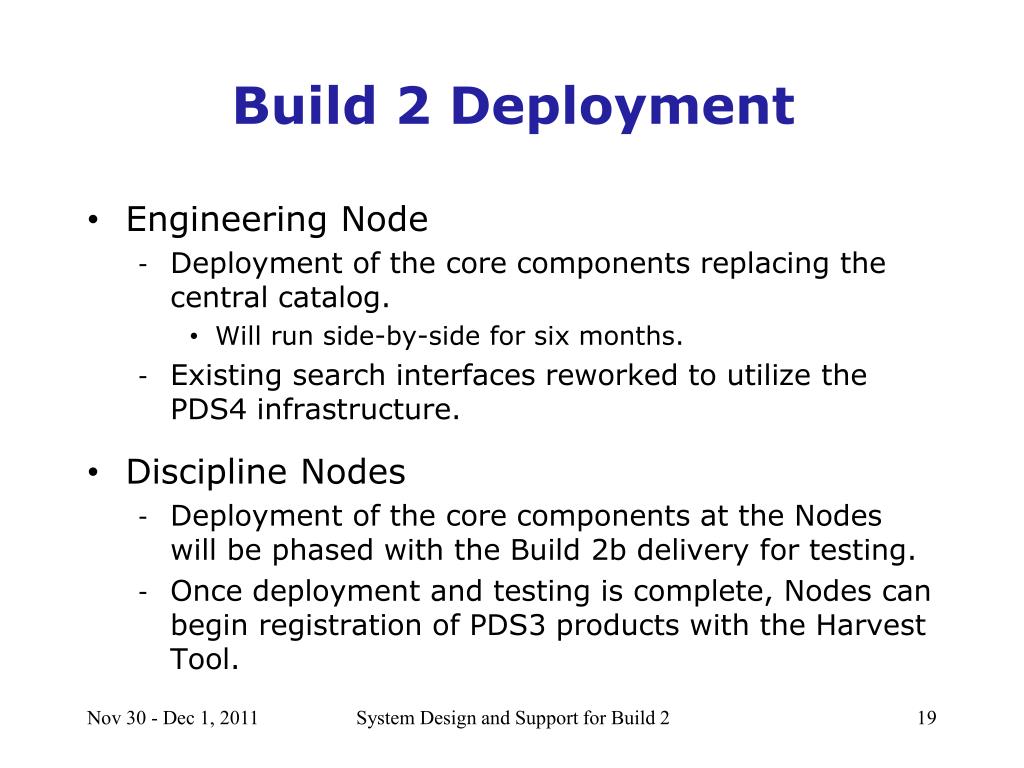 Build 2 Deployment

• Engineering Node
- Deployment of the core components replacing the central catalog.
• Will run side-by-side for six months.
- Existing search interfaces reworked to utilize the PDS4 infrastructure.

• Discipline Nodes
- Deployment of the core components at the Nodes will be phased with the Build 2b delivery for testing.
- Once deployment and testing is complete, Nodes can begin registration of PDS3 products with the Harvest Tool.

Nov 30 - Dec 1, 2011
System Design and Support for Build 2
19